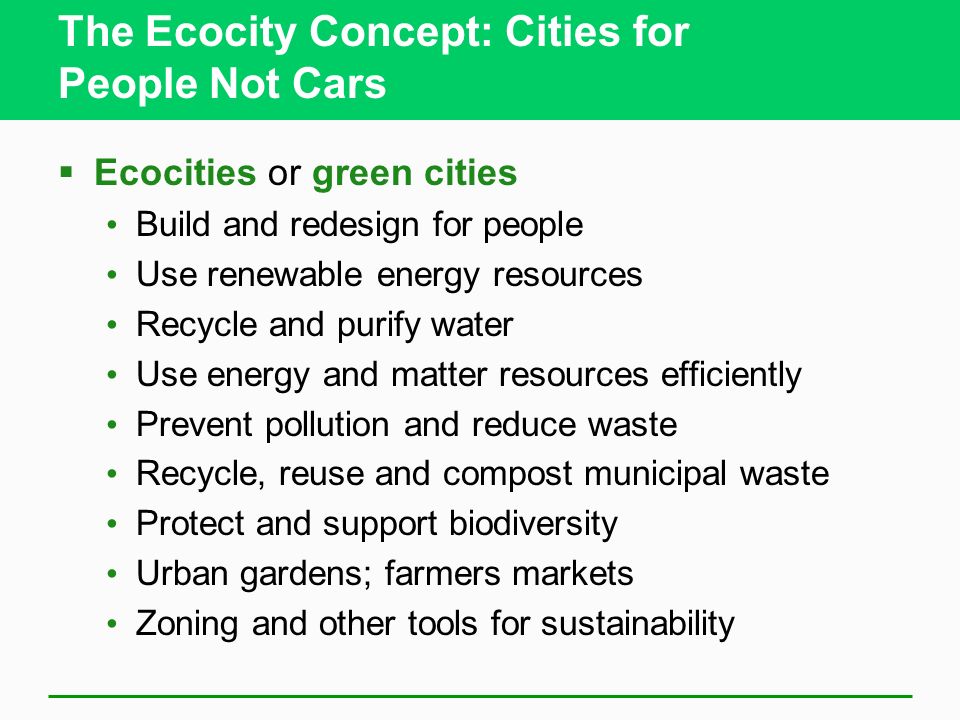 The Ecocity Concept: Cities for People Not Cars

▪ Ecocities or green cities
• Build and redesign for people
• Use renewable energy resources
• Recycle and purify water
• Use energy and matter resources efficiently
• Prevent pollution and reduce waste
• Recycle, reuse and compost municipal waste
• Protect and support biodiversity
• Urban gardens; farmers markets
• Zoning and other tools for sustainability